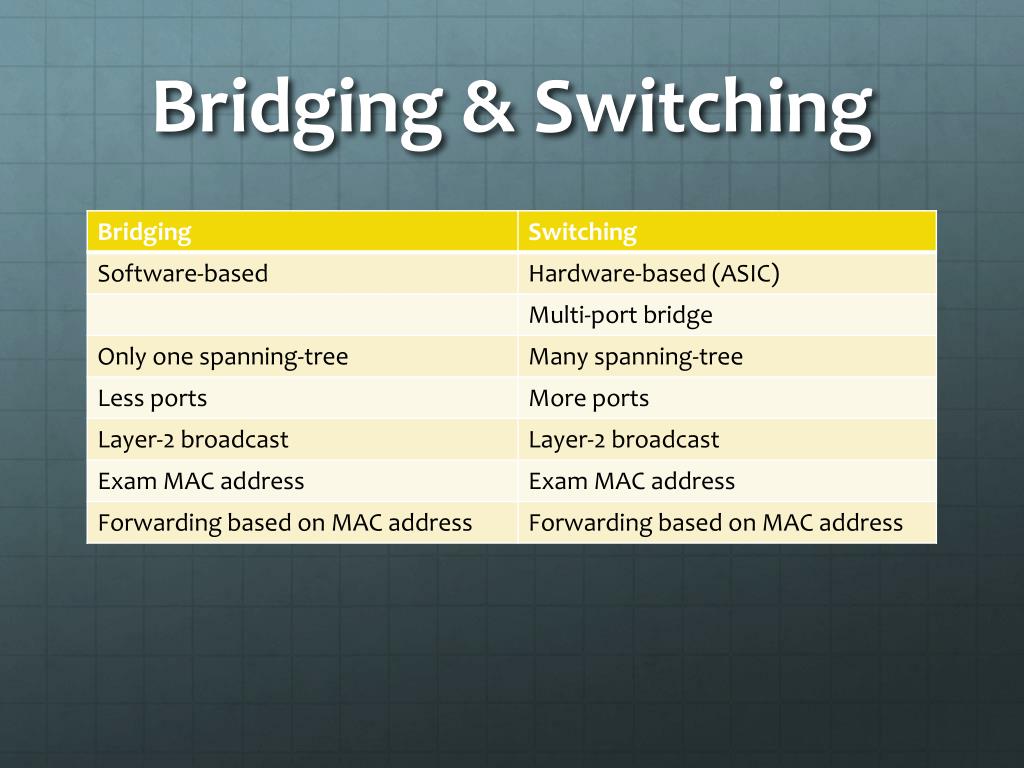 Bridging & Switching

| Bridging | Switching |
|---|---|
| Software-based | Hardware-based (ASIC) |
| | Multi-port bridge |
| Only one spanning-tree | Many spanning-tree |
| Less ports | More ports |
| Layer-2 broadcast | Layer-2 broadcast |
| Exam MAC address | Exam MAC address |
| Forwarding based on MAC address | Forwarding based on MAC address |